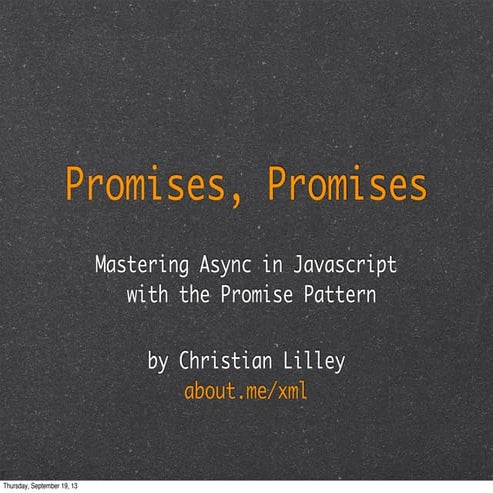 Promises, Promises

Mastering Async in Javascript with the Promise Pattern

by Christian Lilley
about.me/xml

Thursday, September 19, 13